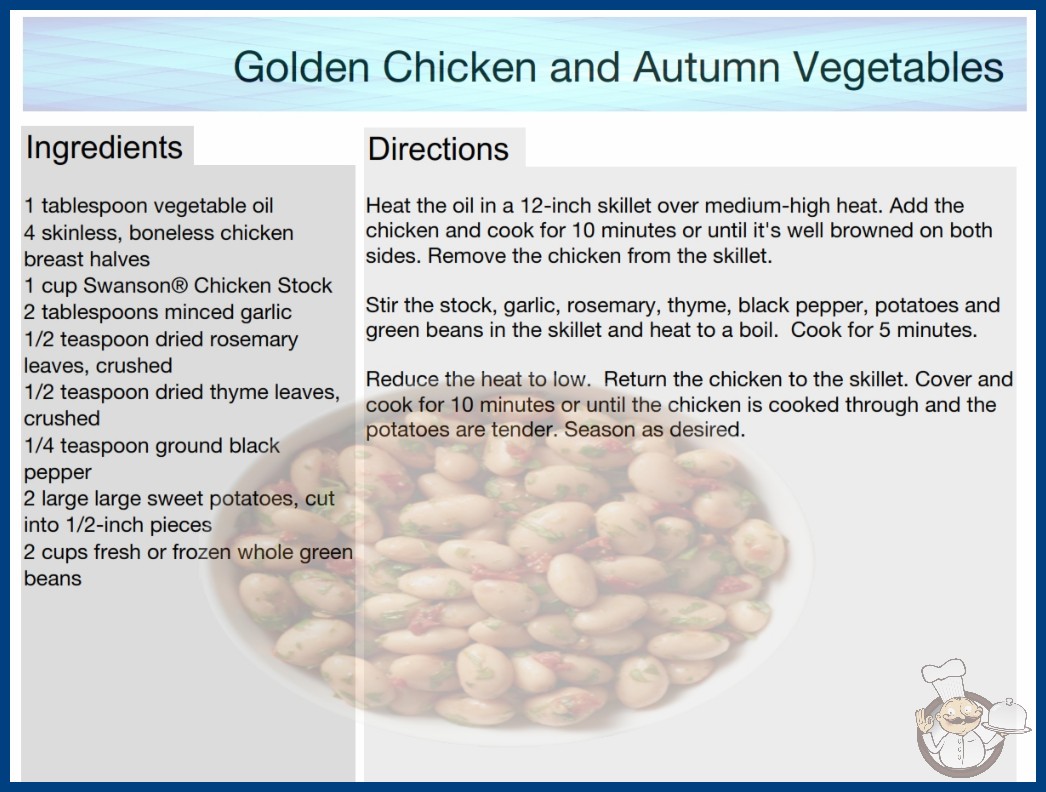 Golden Chicken and Autumn Vegetables

Ingredients

1 tablespoon vegetable oil
4 skinless, boneless chicken breast halves
1 cup Swanson® Chicken Stock
2 tablespoons minced garlic
1/2 teaspoon dried rosemary leaves, crushed
1/2 teaspoon dried thyme leaves, crushed
1/4 teaspoon ground black pepper
2 large large sweet potatoes, cut into 1/2-inch pieces
2 cups fresh or frozen whole green beans

Directions

Heat the oil in a 12-inch skillet over medium-high heat. Add the chicken and cook for 10 minutes or until it's well browned on both sides. Remove the chicken from the skillet.

Stir the stock, garlic, rosemary, thyme, black pepper, potatoes and green beans in the skillet and heat to a boil. Cook for 5 minutes.

Reduce the heat to low. Return the chicken to the skillet. Cover and cook for 10 minutes or until the chicken is cooked through and the potatoes are tender. Season as desired.